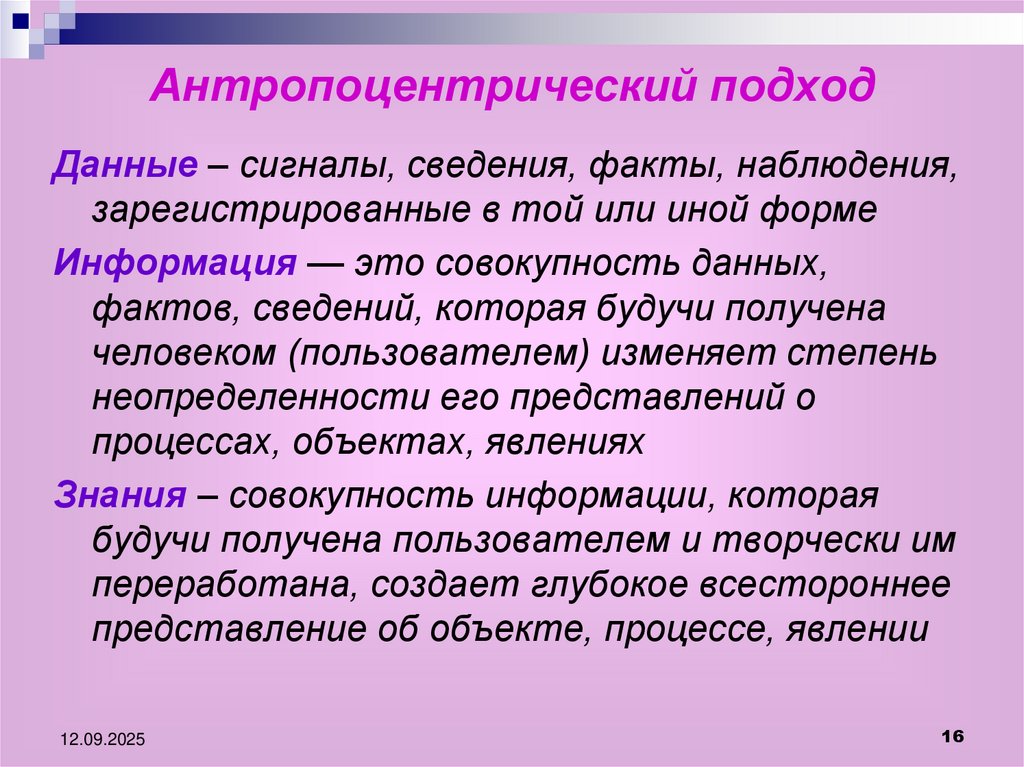 Антропоцентрический подход

Данные – сигналы, сведения, факты, наблюдения, зарегистрированные в той или иной форме

Информация — это совокупность данных, фактов, сведений, которая будучи получена человеком (пользователем) изменяет степень неопределенности его представлений о процессах, объектах, явлениях

Знания – совокупность информации, которая будучи получена пользователем и творчески им переработана, создает глубокое всестороннее представление об объекте, процессе, явлении

12.09.2025

16